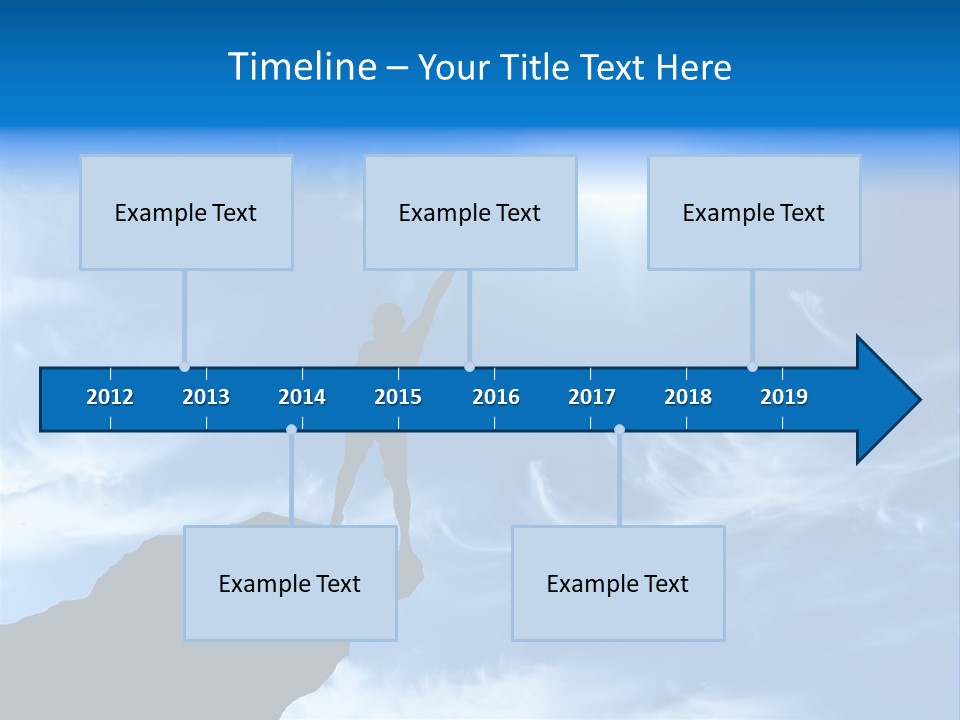 Timeline – Your Title Text Here

Example Text

Example Text

Example Text

2012 2013 2014 2015 2016 2017 2018 2019

Example Text

Example Text